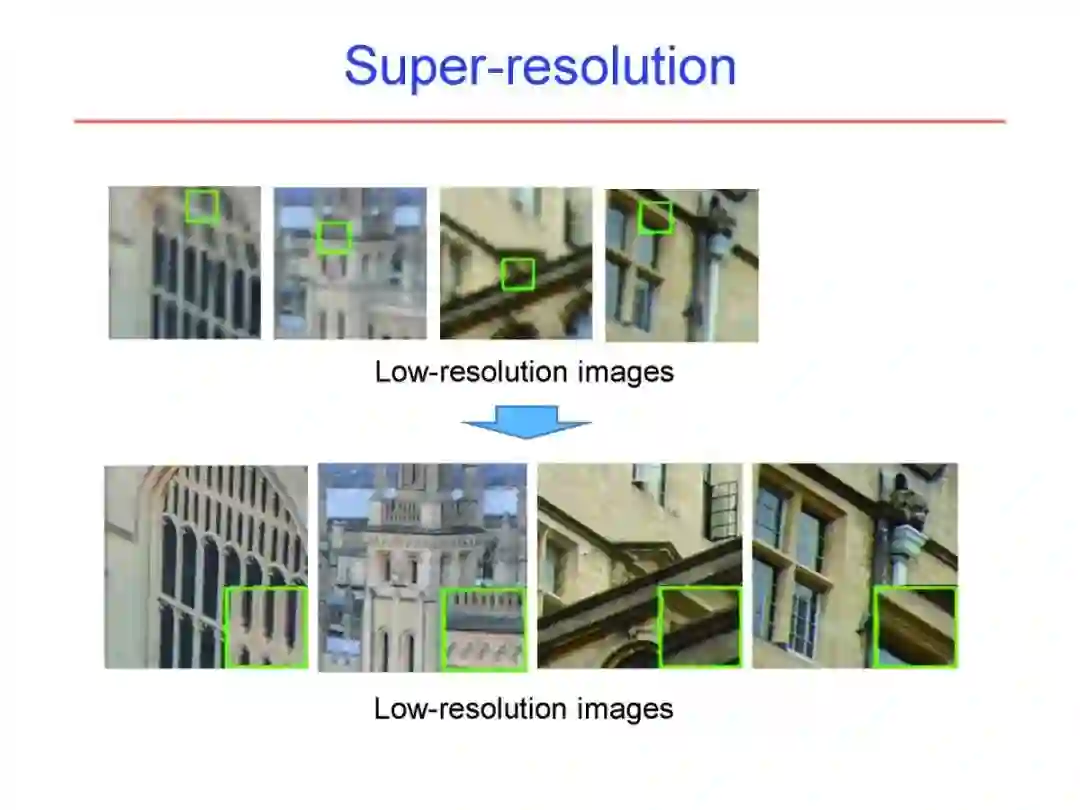 Super-resolution

Low-resolution images

Low-resolution images